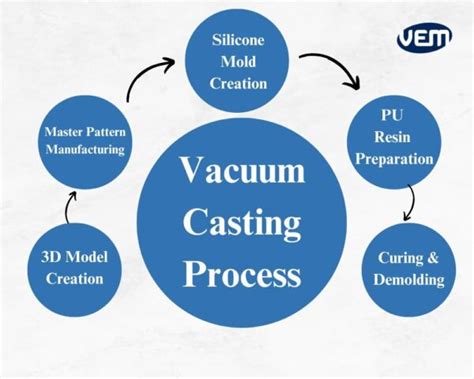 VEM

Vacuum Casting Process

3D Model Creation

Master Pattern Manufacturing

Silicone Mold Creation

PU Resin Preparation

Curing & Demolding